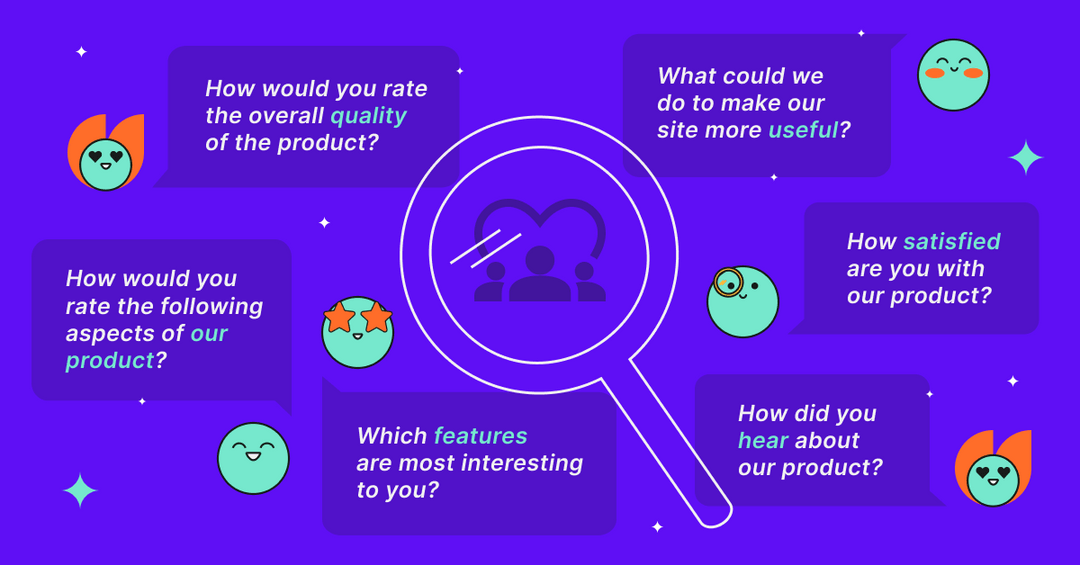 How would you rate the overall quality of the product?

What could we do to make our site more useful?

How would you rate the following aspects of our product?

How satisfied are you with our product?

Which features are most interesting to you?

How did you hear about our product?